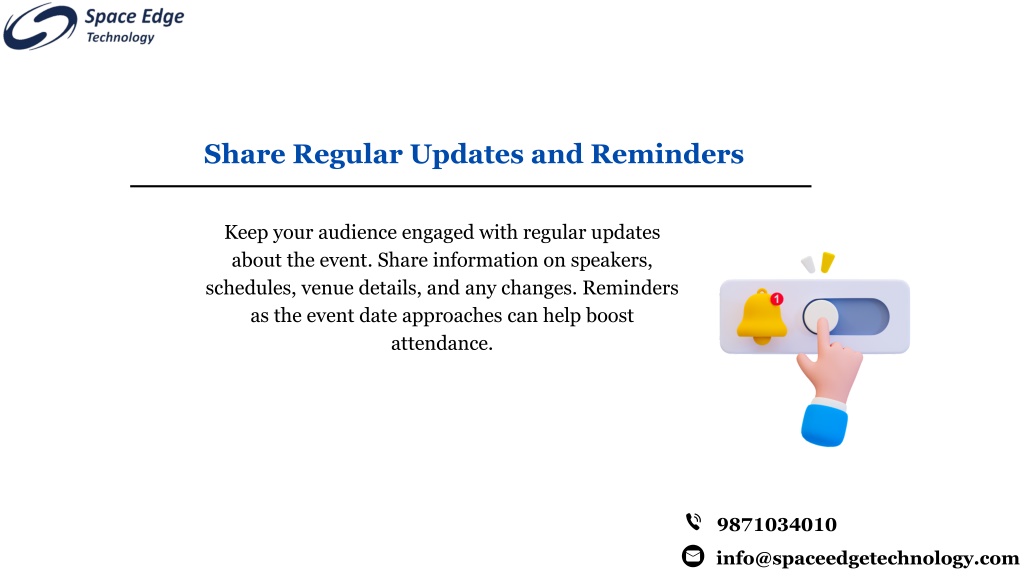 Space Edge
Technology

Share Regular Updates and Reminders

Keep your audience engaged with regular updates about the event. Share information on speakers, schedules, venue details, and any changes. Reminders as the event date approaches can help boost attendance.

1

9871034010

info@spaceedgetechnology.com